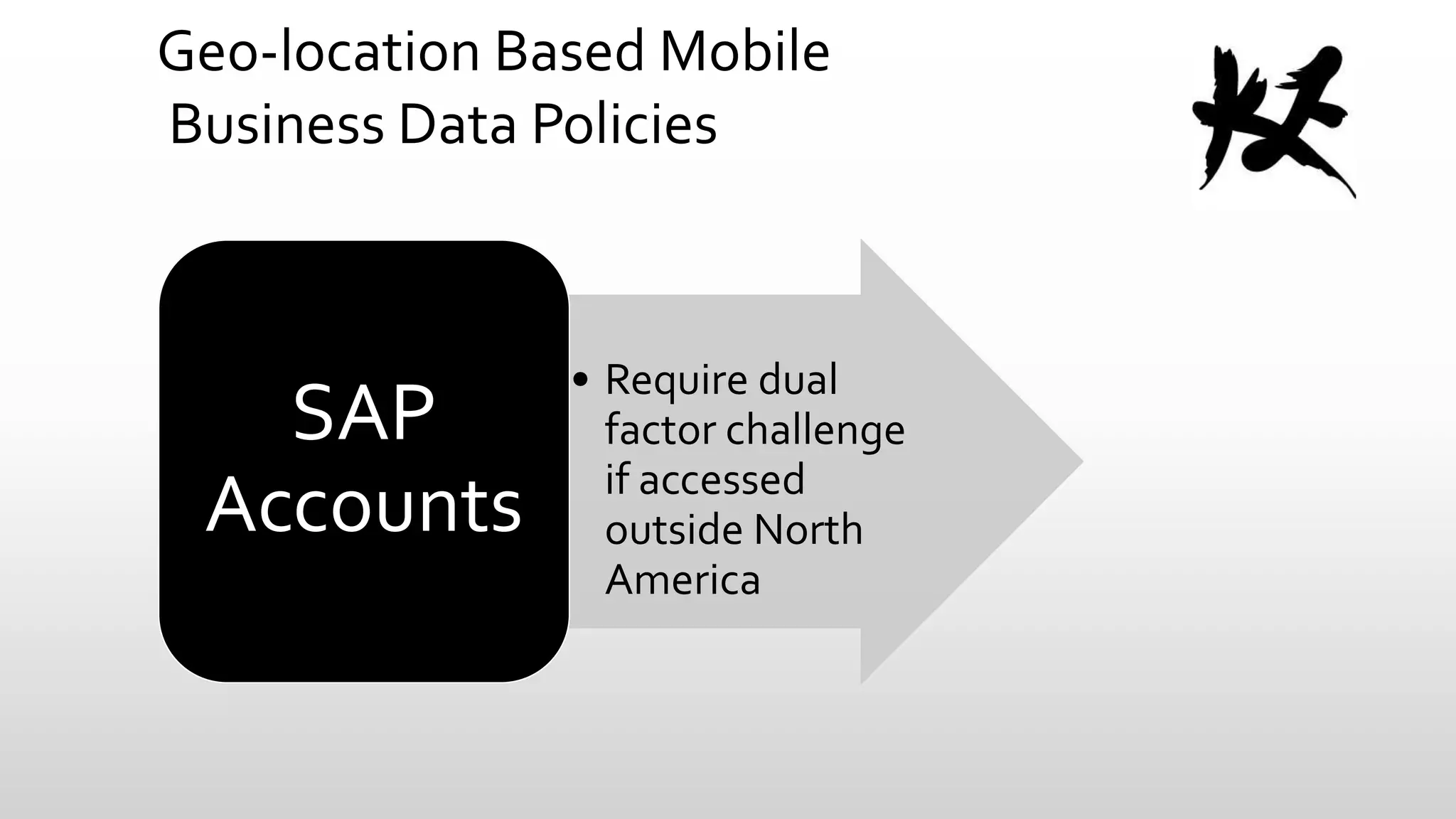 Geo-location Based Mobile Business Data Policies

SAP Accounts

• Require dual factor challenge if accessed outside North America